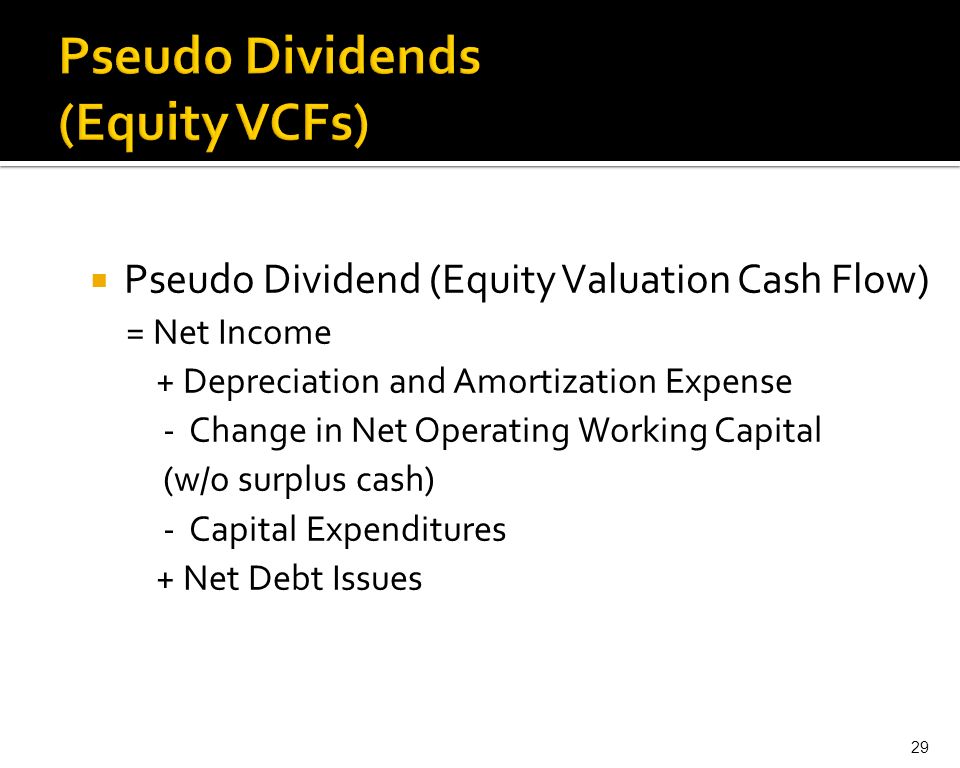 Pseudo Dividends
(Equity VCFs)

Pseudo Dividend (Equity Valuation Cash Flow)
= Net Income
+ Depreciation and Amortization Expense
- Change in Net Operating Working Capital
(w/o surplus cash)
- Capital Expenditures
+ Net Debt Issues

29